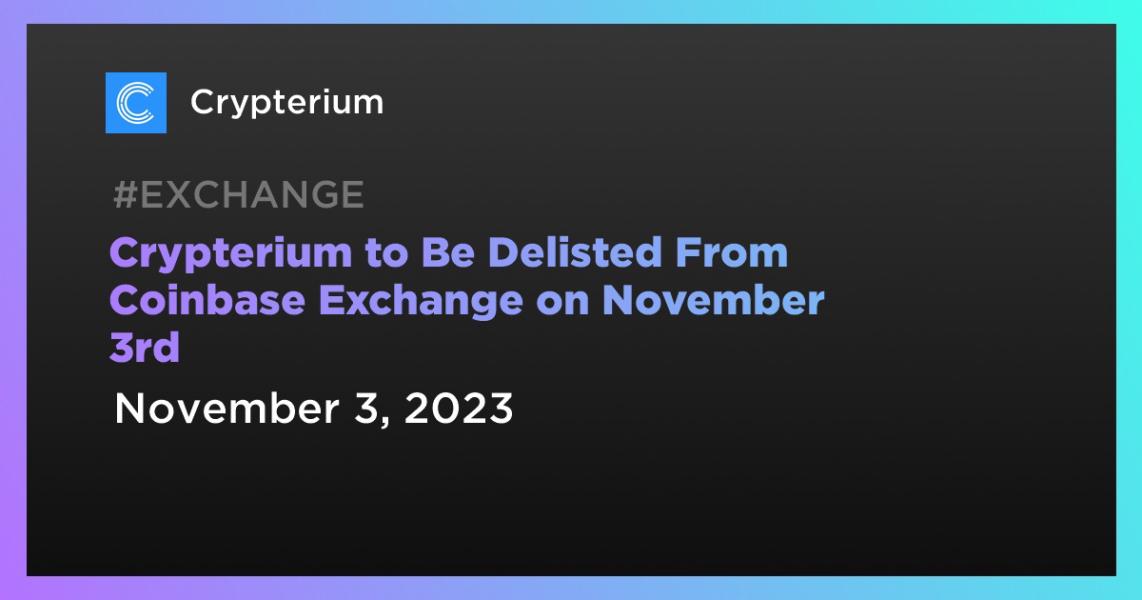 Crypterium

#EXCHANGE

Crypterium to Be Delisted From Coinbase Exchange on November 3rd

November 3, 2023